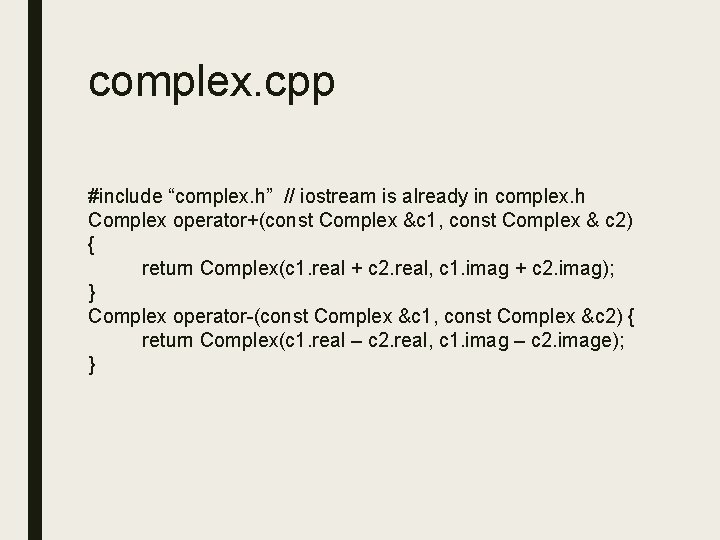 complex.cpp

#include "complex.h"  // iostream is already in complex.h
Complex operator+(const Complex &c1, const Complex & c2)
{
	return Complex(c1.real + c2.real, c1.imag + c2.imag);
}
Complex operator-(const Complex &c1, const Complex &c2) {
	return Complex(c1.real – c2.real, c1.imag – c2.image);
}